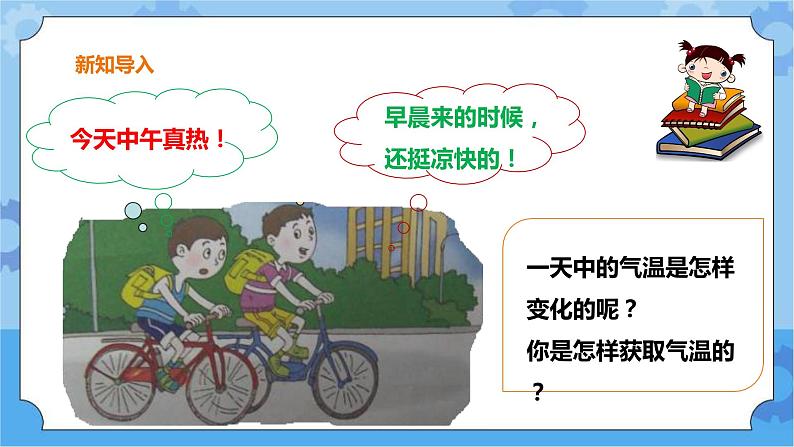 新知导入

今天中午真热！

早晨来的时候，还挺凉快的！

一天中的气温是怎样变化的呢？
你是怎样获取气温的？